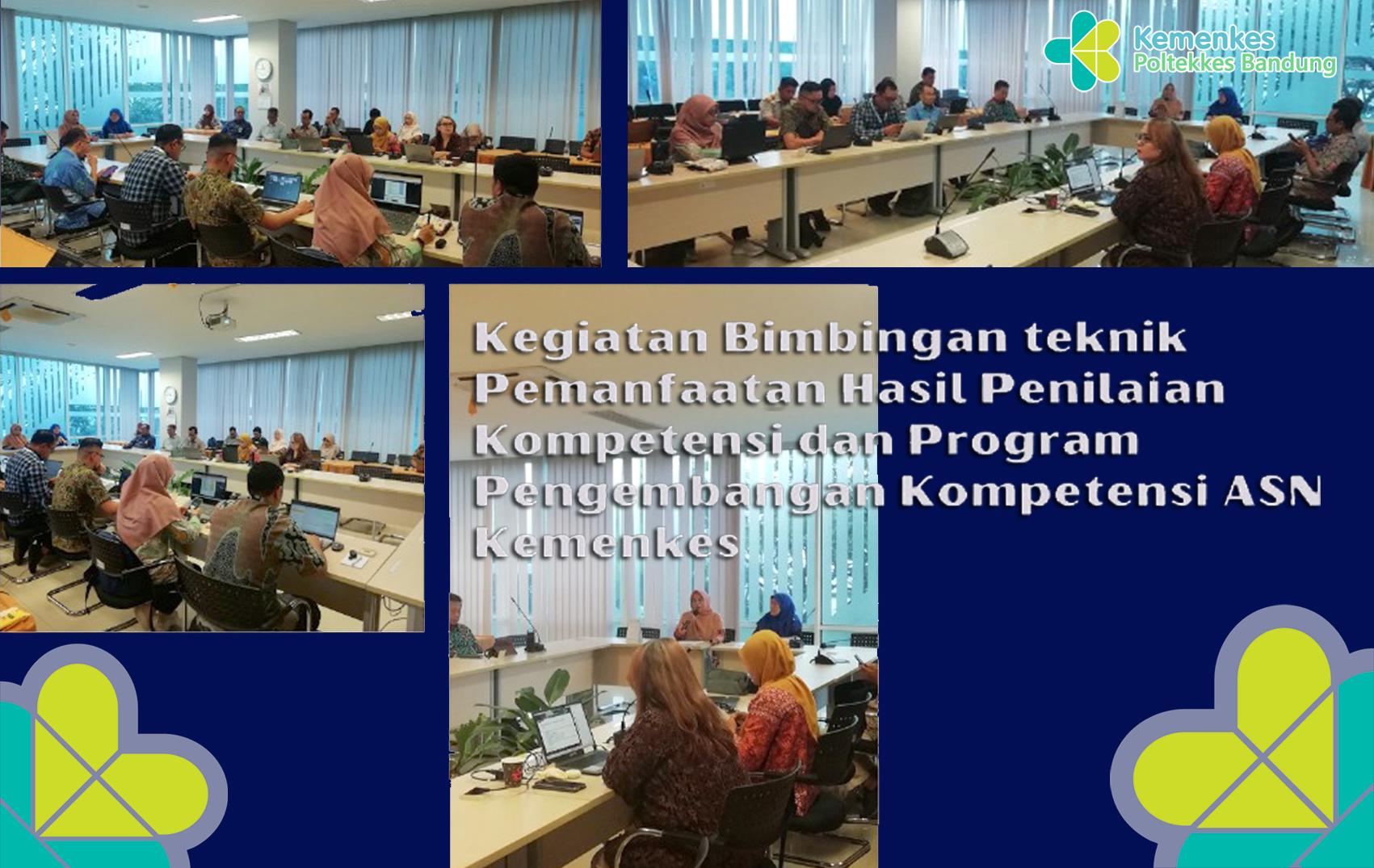 Kemenkes
Poltekkes Bandung

Kegiatan Bimbingan teknik Pemanfaatan Hasil Penilaian Kompetensi dan Program Pengembangan Kompetensi ASN Kemenkes